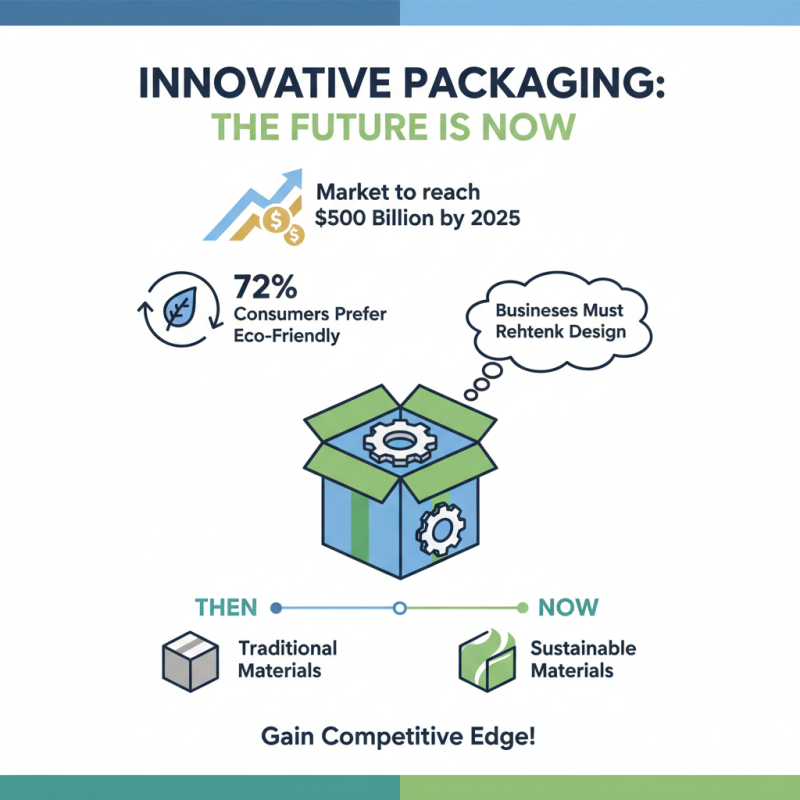 INNOVATIVE PACKAGING:
THE FUTURE IS NOW

Market to reach
$500 Billion by 2025

72%
Consumers Prefer
Eco-Friendly

Businesses Must
Rehtenk Design

THEN

NOW

Traditional
Materials

Sustainable
Materials

Gain Competitive Edge!